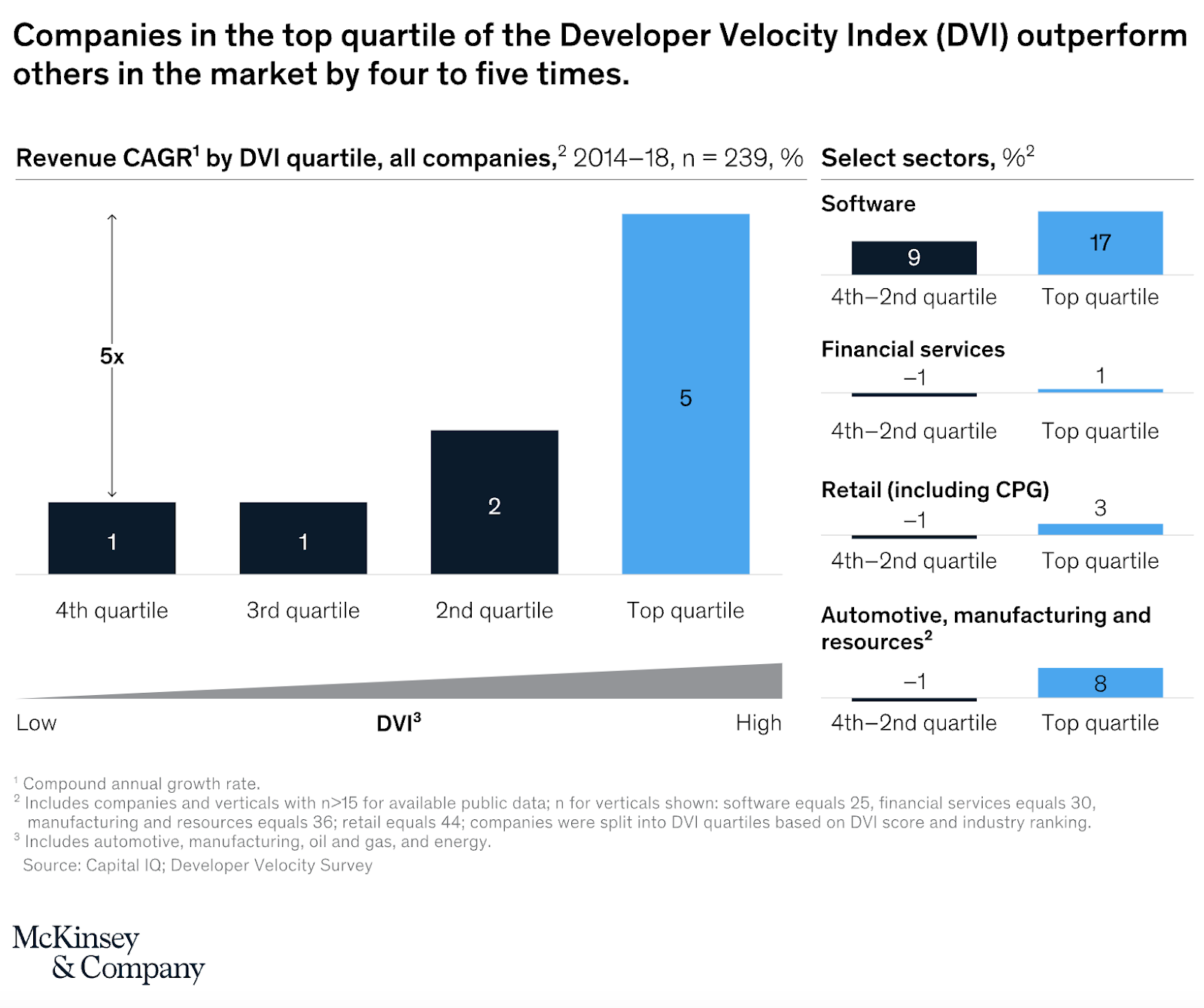 Companies in the top quartile of the Developer Velocity Index (DVI) outperform others in the market by four to five times.

Revenue CAGR$^1$ by DVI quartile, all companies,$^2$ 2014–18, n = 239, %

5x

1
1
2
5

4th quartile
3rd quartile
2nd quartile
Top quartile

Low
DVI$^3$
High

Select sectors, %$^2$

Software
9
17
4th–2nd quartile
Top quartile

Financial services
–1
1
4th–2nd quartile
Top quartile

Retail (including CPG)
–1
3
4th–2nd quartile
Top quartile

Automotive, manufacturing and resources$^2$
–1
8
4th–2nd quartile
Top quartile

$^1$ Compound annual growth rate.
$^2$ Includes companies and verticals with n>15 for available public data; n for verticals shown: software equals 25, financial services equals 30, manufacturing and resources equals 36; retail equals 44; companies were split into DVI quartiles based on DVI score and industry ranking.
$^3$ Includes automotive, manufacturing, oil and gas, and energy.
Source: Capital IQ; Developer Velocity Survey

McKinsey & Company